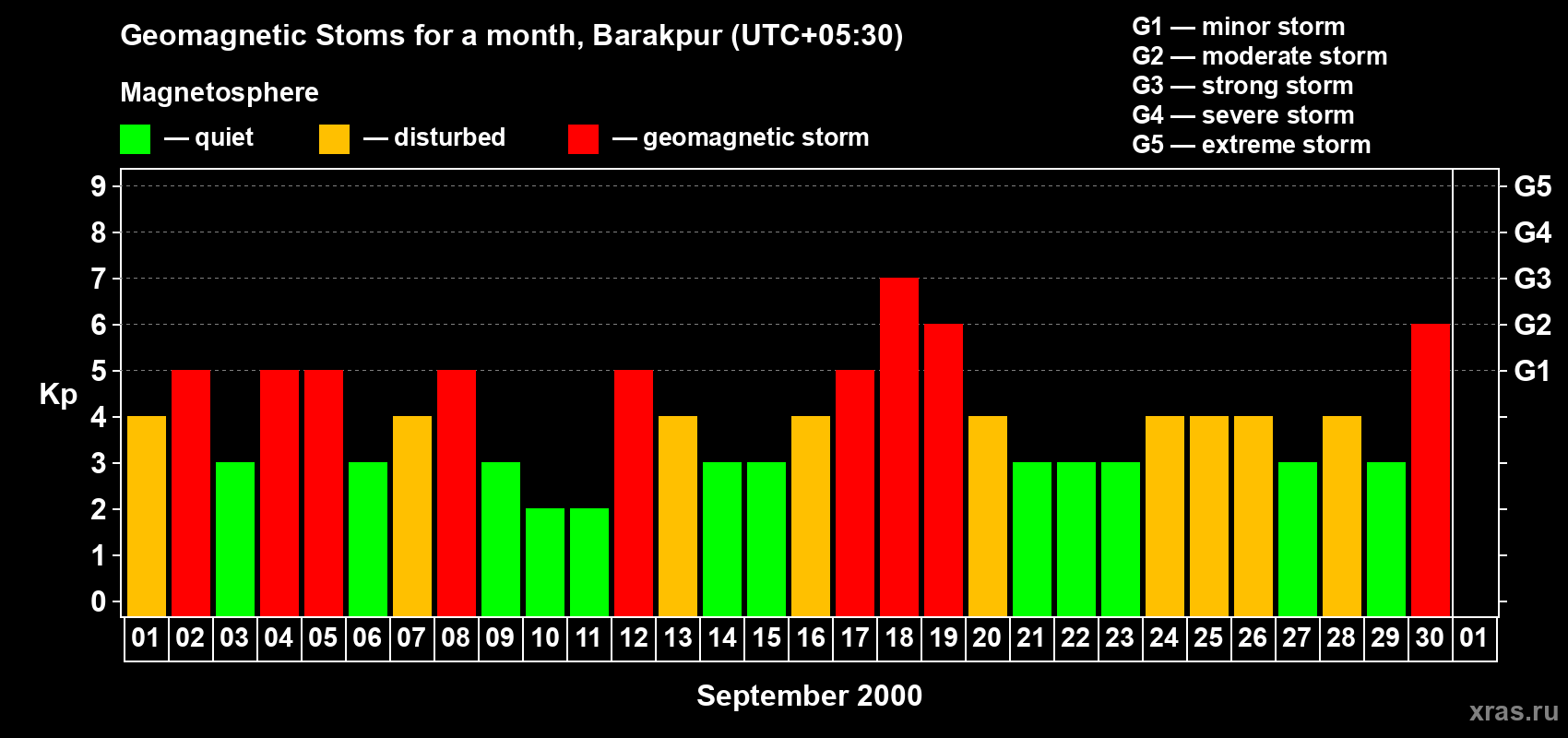 Geomagnetic Stoms for a month, Barakpur (UTC+05:30)

Magnetosphere

— quiet — disturbed — geomagnetic storm

G1 — minor storm
G2 — moderate storm
G3 — strong storm
G4 — severe storm
G5 — extreme storm

Kp

9
8
7
6
5
4
3
2
1
0

G5
G4
G3
G2
G1

01 02 03 04 05 06 07 08 09 10 11 12 13 14 15 16 17 18 19 20 21 22 23 24 25 26 27 28 29 30 01

September 2000

xras.ru